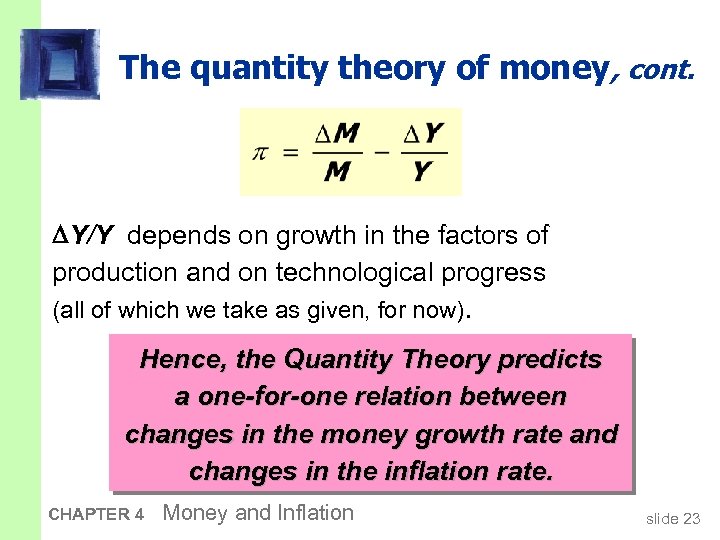 The quantity theory of money, cont.

$\pi = \frac{\Delta M}{M} - \frac{\Delta Y}{Y}$

$\Delta Y/Y$ depends on growth in the factors of production and on technological progress (all of which we take as given, for now).

Hence, the Quantity Theory predicts a one-for-one relation between changes in the money growth rate and changes in the inflation rate.

CHAPTER 4 Money and Inflation

slide 23